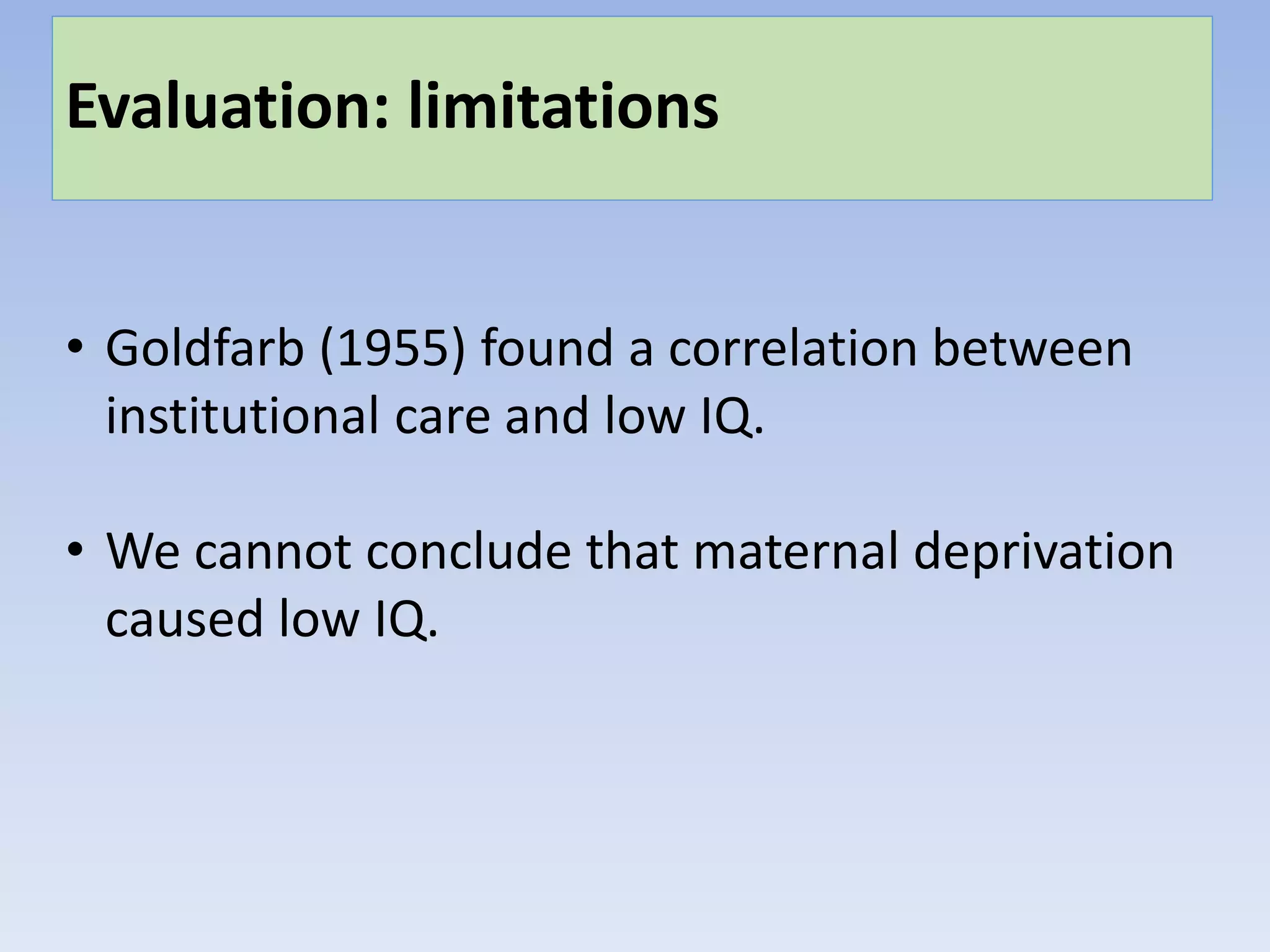 Evaluation: limitations

• Goldfarb (1955) found a correlation between institutional care and low IQ.

• We cannot conclude that maternal deprivation caused low IQ.